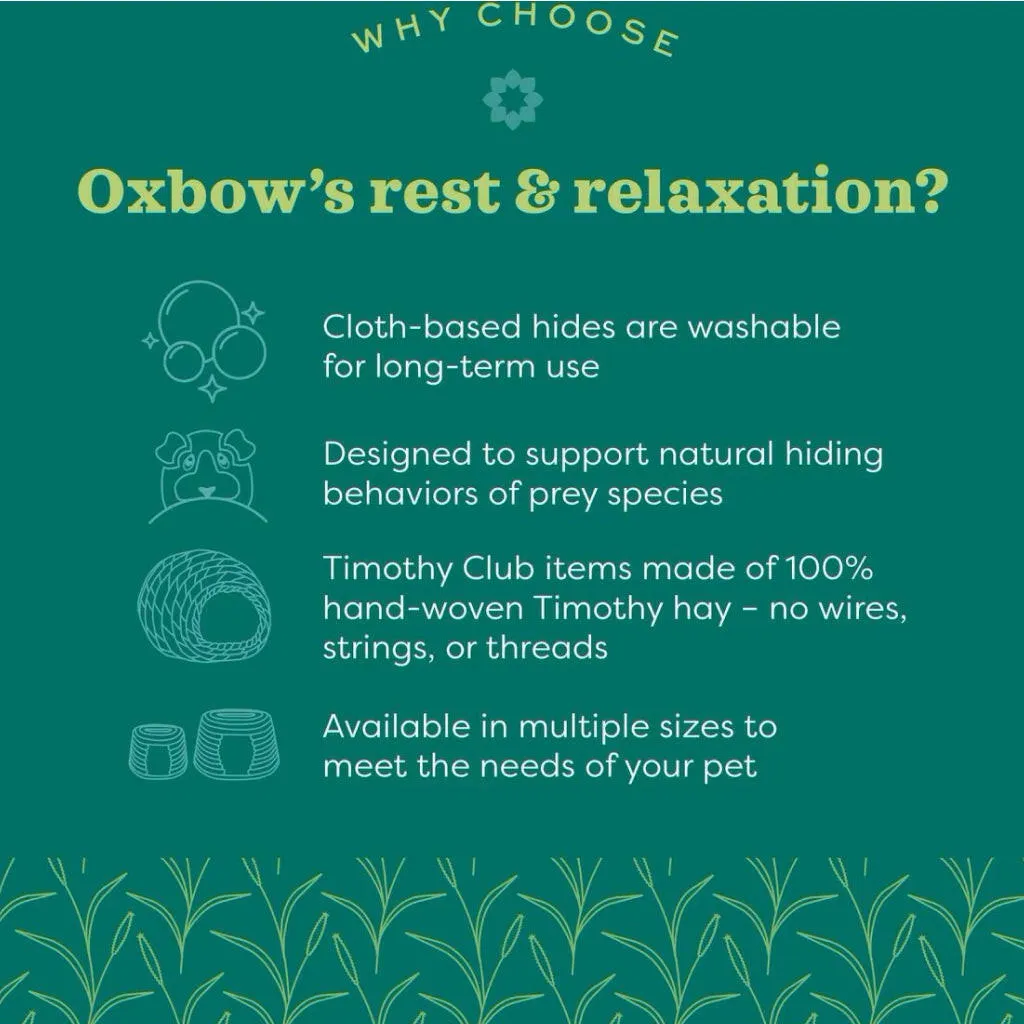 WHY CHOOSE

Oxbow's rest & relaxation?

Cloth-based hides are washable for long-term use

Designed to support natural hiding behaviors of prey species

Timothy Club items made of 100% hand-woven Timothy hay – no wires, strings, or threads

Available in multiple sizes to meet the needs of your pet